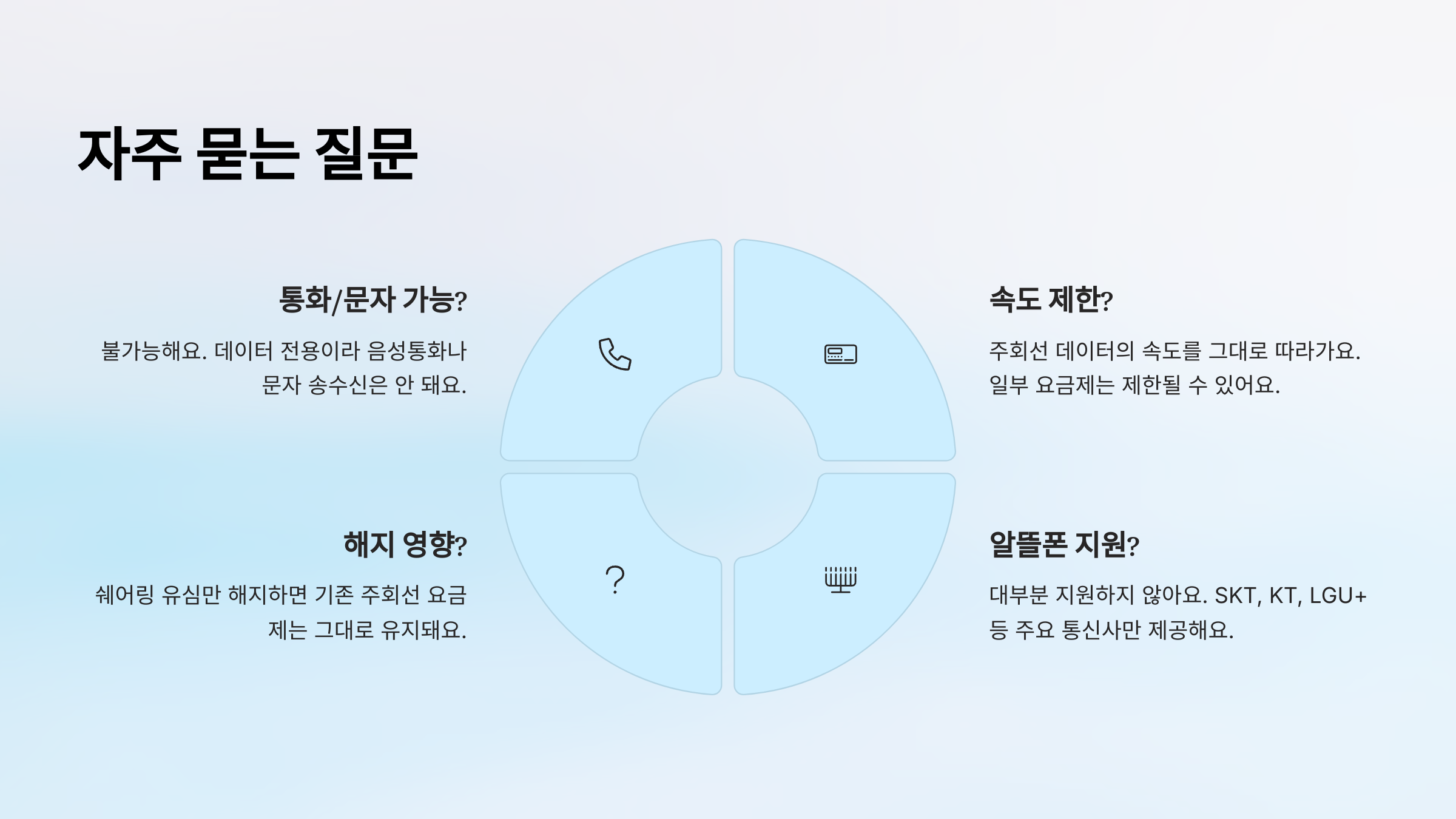 자주 묻는 질문

통화/문자 가능?

불가능해요. 데이터 전용이라 음성통화나 문자 송수신은 안 돼요.

해지 영향?

쉐어링 유심만 해지하면 기존 주회선 요금제는 그대로 유지돼요.

?

속도 제한?

주회선 데이터의 속도를 그대로 따라가요. 일부 요금제는 제한될 수 있어요.

알뜰폰 지원?

대부분 지원하지 않아요. SKT, KT, LGU+ 등 주요 통신사만 제공해요.